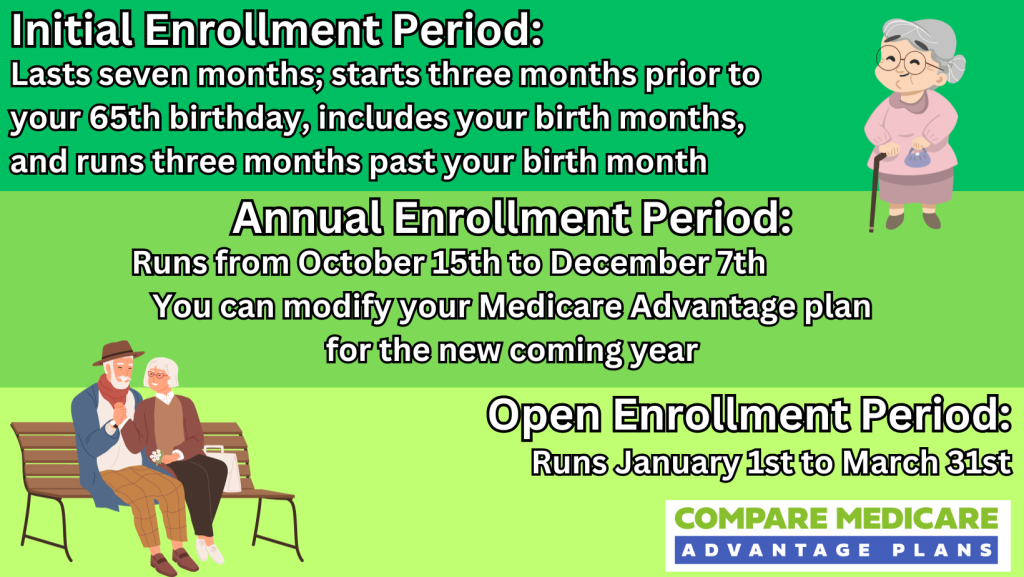 Initial Enrollment Period:
Lasts seven months; starts three months prior to your 65th birthday, includes your birth months, and runs three months past your birth month

Annual Enrollment Period:
Runs from October 15th to December 7th
You can modify your Medicare Advantage plan for the new coming year

Open Enrollment Period:
Runs January 1st to March 31st

COMPARE MEDICARE
ADVANTAGE PLANS